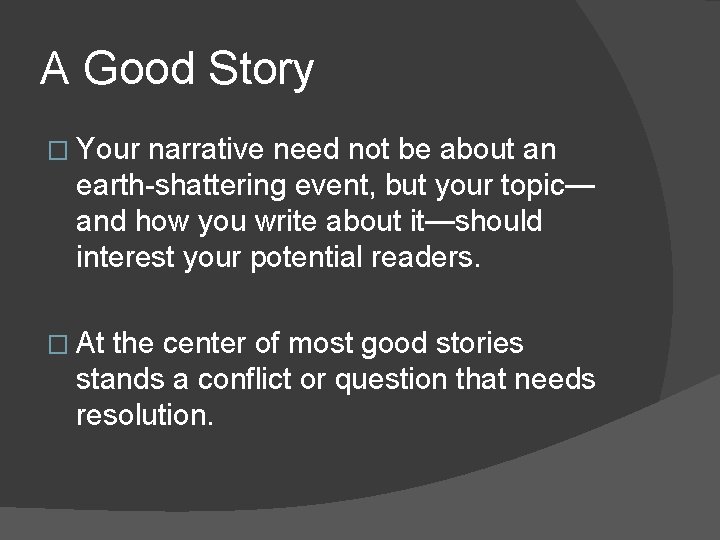 A Good Story

□ Your narrative need not be about an earth-shattering event, but your topic—and how you write about it—should interest your potential readers.

□ At the center of most good stories stands a conflict or question that needs resolution.